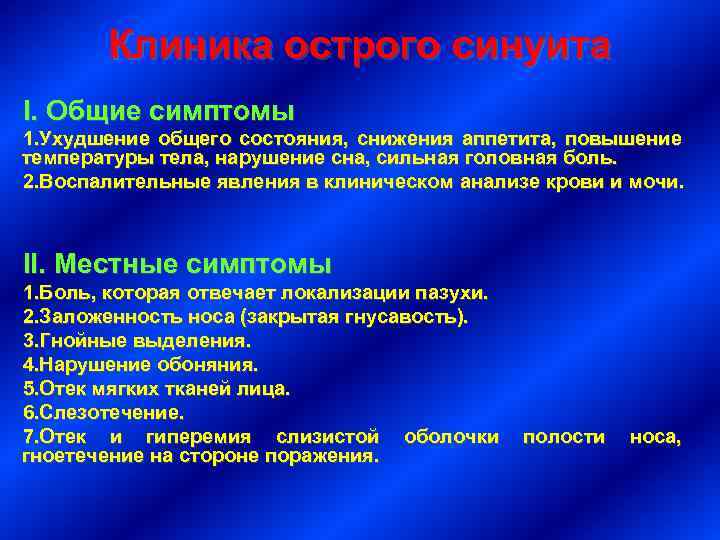 Клиника острого синуита

I. Общие симптомы

1.Ухудшение общего состояния, снижения аппетита, повышение температуры тела, нарушение сна, сильная головная боль.

2.Воспалительные явления в клиническом анализе крови и мочи.

II. Местные симптомы

1.Боль, которая отвечает локализации пазухи.

2.Заложенность носа (закрытая гнусавость).

3.Гнойные выделения.

4.Нарушение обоняния.

5.Отек мягких тканей лица.

6.Слезотечение.

7.Отек и гиперемия слизистой оболочки полости носа, гноетечение на стороне поражения.